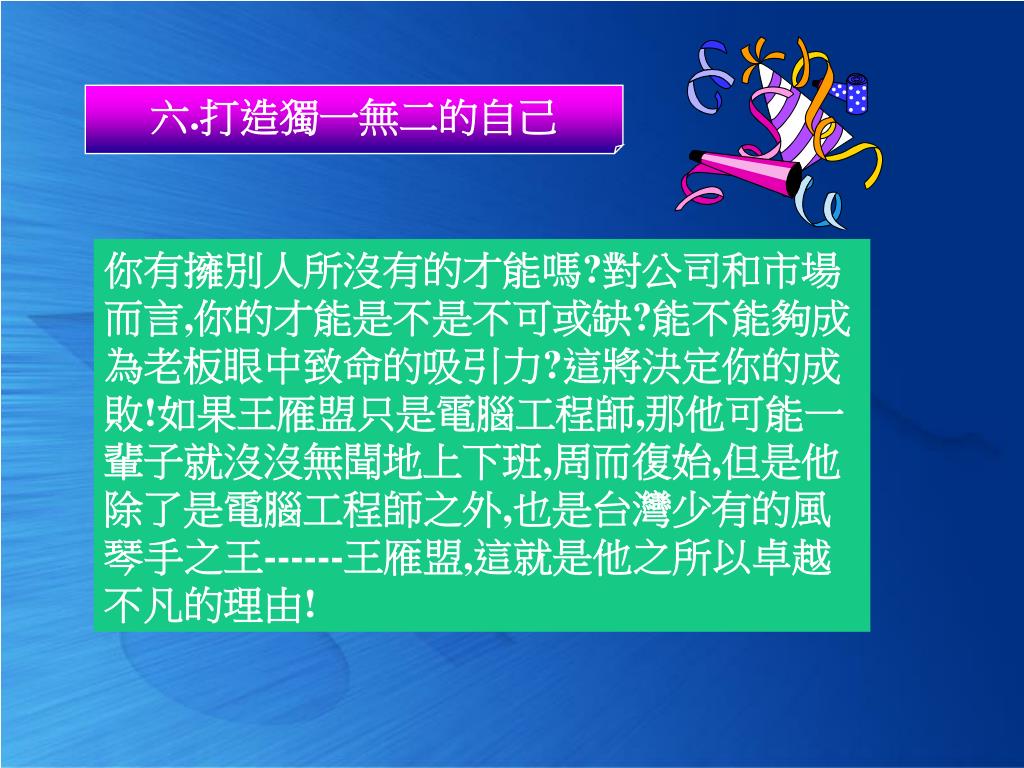 六.打造獨一無二的自己

你有擁別人所沒有的才能嗎?對公司和市場而言,你的才能是不是不可或缺?能不能夠成為老板眼中致命的吸引力?這將決定你的成敗!如果王雁盟只是電腦工程師,那他可能一輩子就沒沒無聞地上下班,周而復始,但是他除了是電腦工程師之外,也是台灣少有的風琴手之王------王雁盟,這就是他之所以卓越不凡的理由!